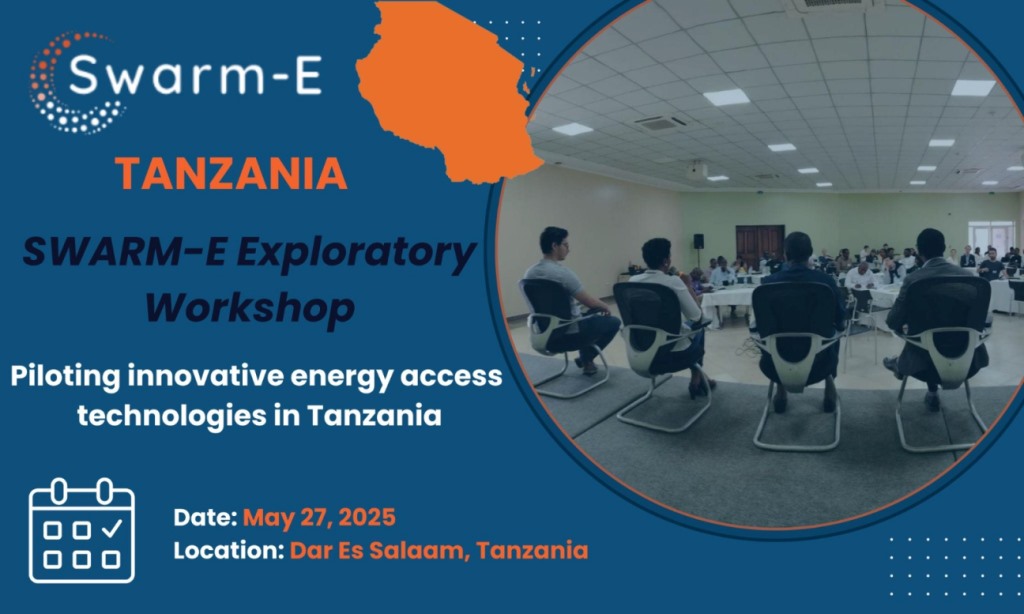 Swarm-E

TANZANIA

SWARM-E Exploratory Workshop

Piloting innovative energy access technologies in Tanzania

Date: May 27, 2025
Location: Dar Es Salaam, Tanzania